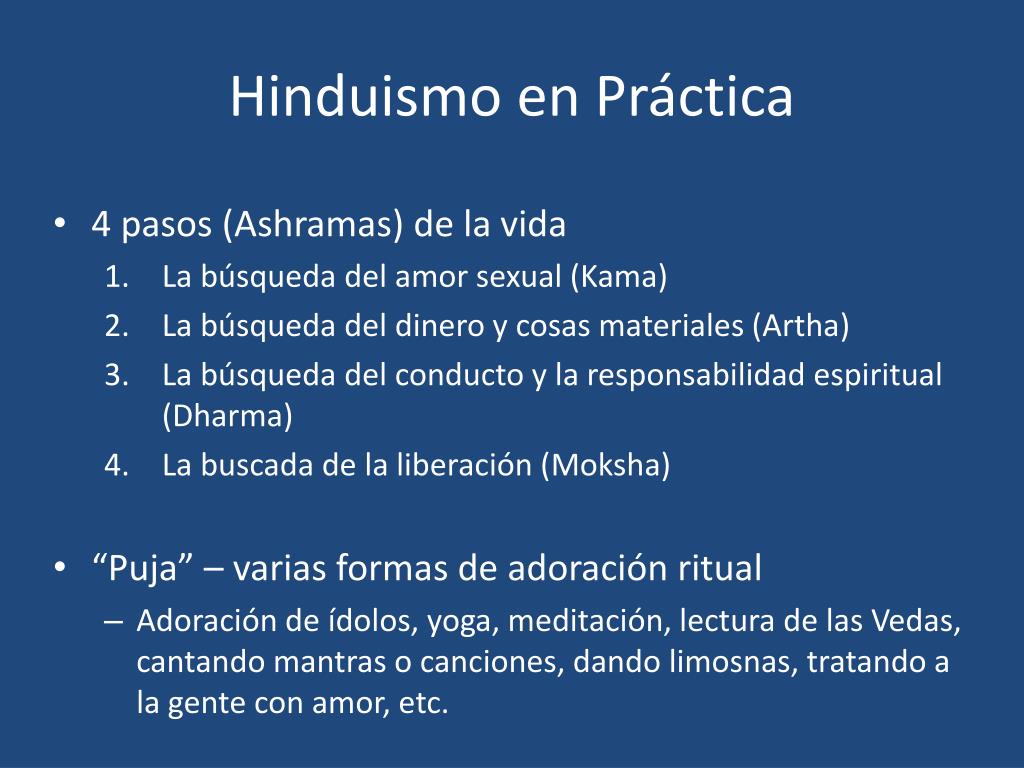 Hinduismo en Práctica

• 4 pasos (Ashramas) de la vida
1. La búsqueda del amor sexual (Kama)
2. La búsqueda del dinero y cosas materiales (Artha)
3. La búsqueda del conducto y la responsabilidad espiritual (Dharma)
4. La buscada de la liberación (Moksha)

• “Puja” – varias formas de adoración ritual
– Adoración de ídolos, yoga, meditación, lectura de las Vedas, cantando mantras o canciones, dando limosnas, tratando a la gente con amor, etc.